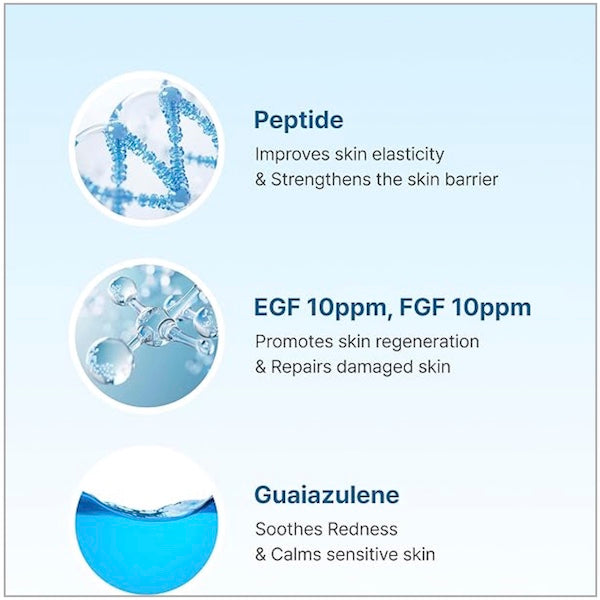 Peptide

Improves skin elasticity
& Strengthens the skin barrier

EGF 10ppm, FGF 10ppm

Promotes skin regeneration
& Repairs damaged skin

Guaiazulene

Soothes Redness
& Calms sensitive skin